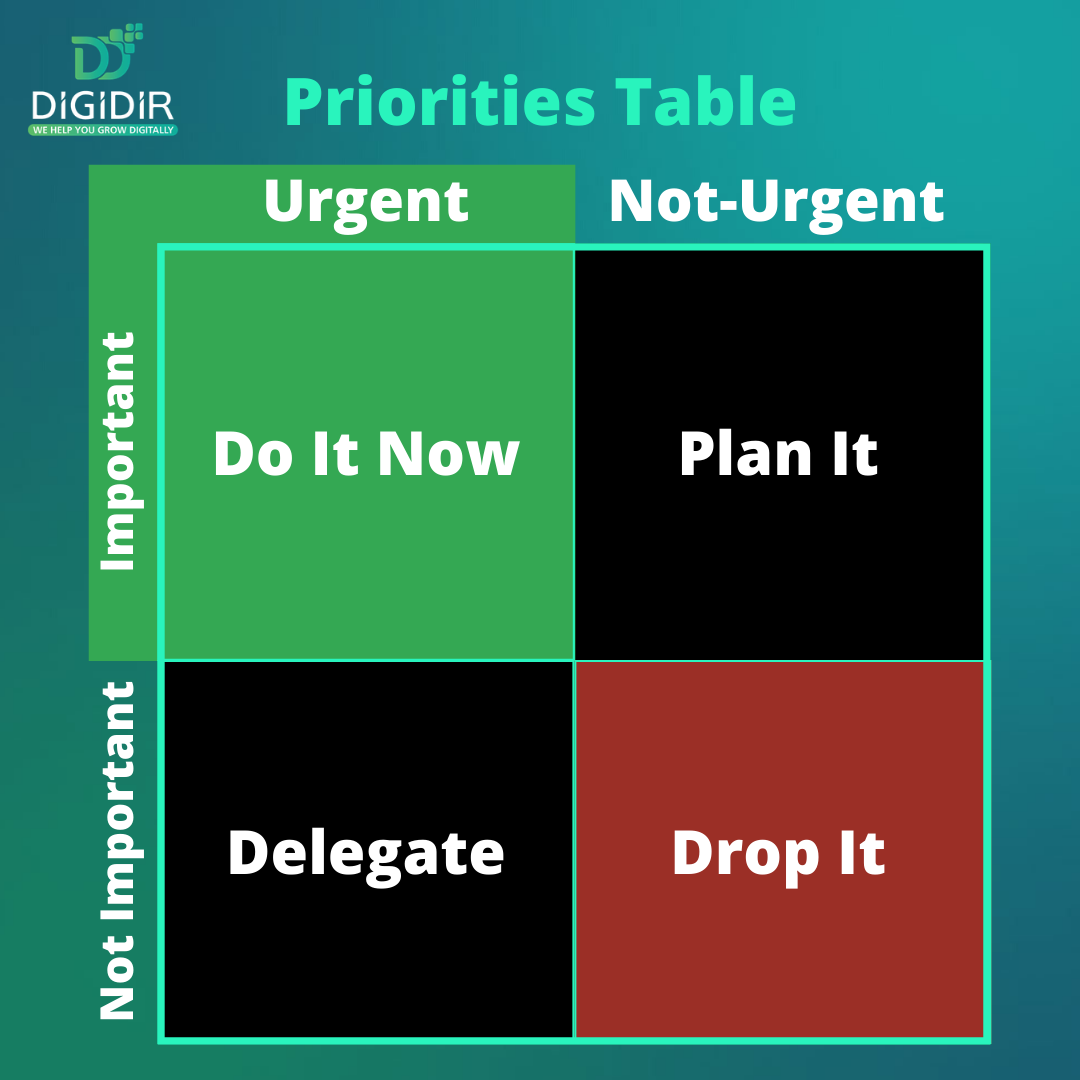 DIGIDIR
WE HELP YOU GROW DIGITALLY

Priorities Table

| | Urgent | Not-Urgent |
|---|---|---|
| Important | Do It Now | Plan It |
| Not Important | Delegate | Drop It |